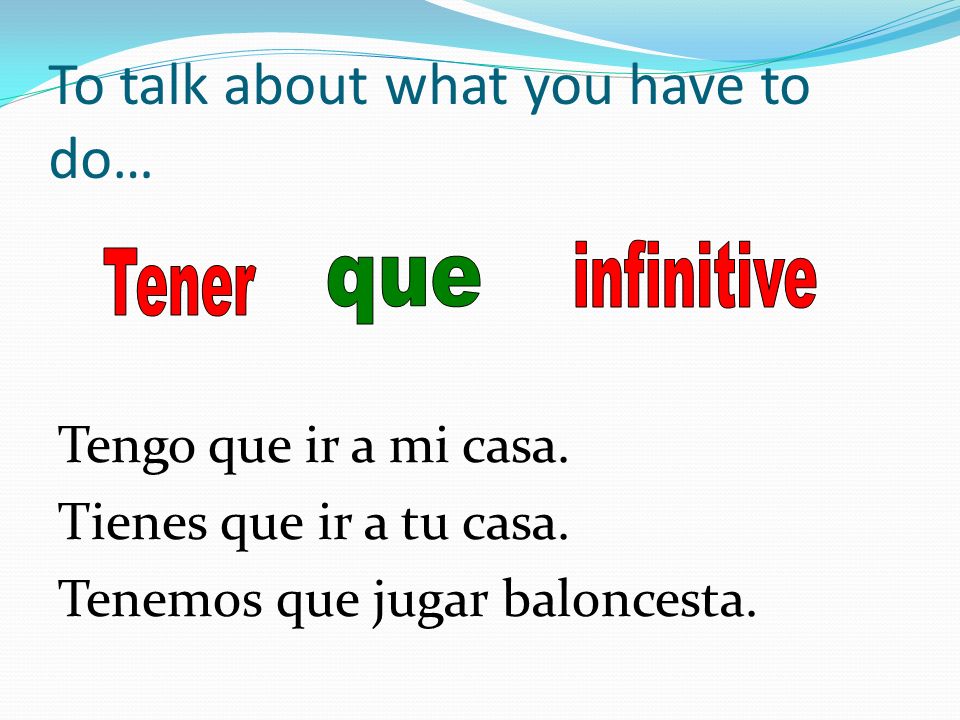 To talk about what you have to do…

Tener que infinitive

Tengo que ir a mi casa.
Tienes que ir a tu casa.
Tenemos que jugar baloncesta.